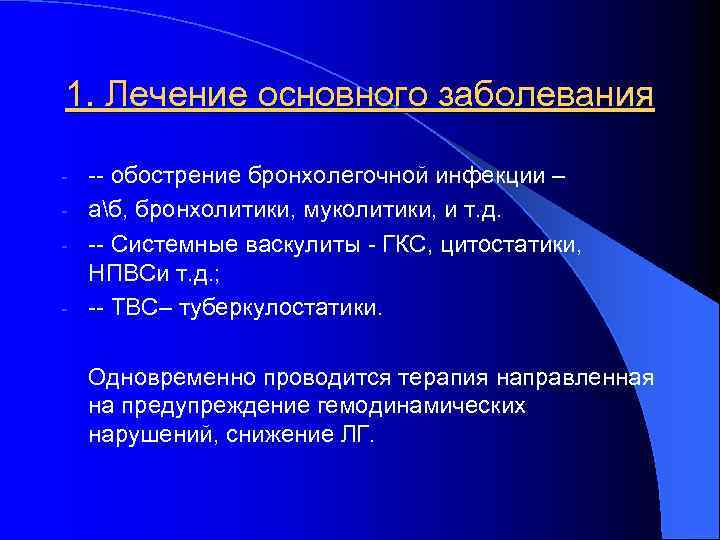 1. Лечение основного заболевания

- -- обострение бронхолегочной инфекции –
- а\б, бронхолитики, муколитики, и т.д.
- -- Системные васкулиты - ГКС, цитостатики, НПВСи т.д.;
- -- ТВС– туберкулостатики.

Одновременно проводится терапия направленная на предупреждение гемодинамических нарушений, снижение ЛГ.